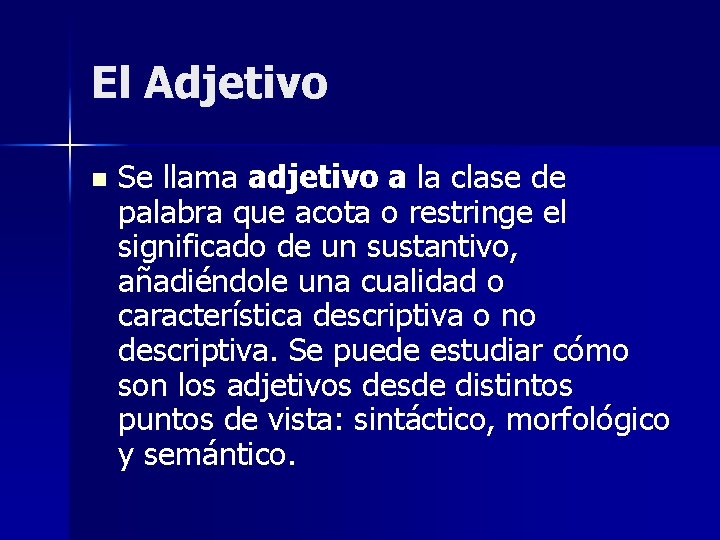 El Adjetivo

Se llama adjetivo a la clase de palabra que acota o restringe el significado de un sustantivo, añadiéndole una cualidad o característica descriptiva o no descriptiva. Se puede estudiar cómo son los adjetivos desde distintos puntos de vista: sintáctico, morfológico y semántico.